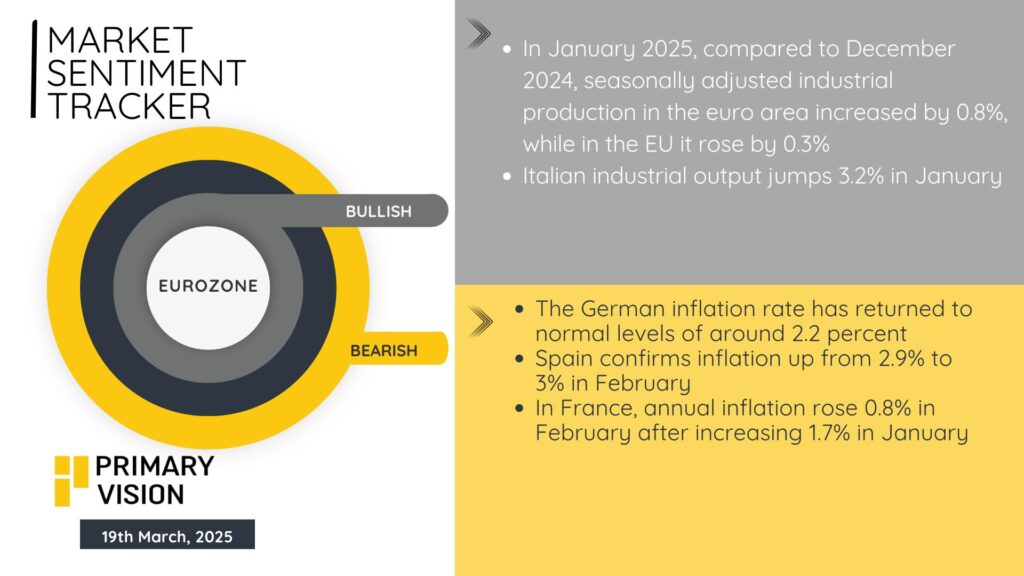 MARKET SENTIMENT TRACKER

BULLISH

EUROZONE

BEARISH

PRIMARY VISION

19th March, 2025

- In January 2025, compared to December 2024, seasonally adjusted industrial production in the euro area increased by 0.8%, while in the EU it rose by 0.3%
- Italian industrial output jumps 3.2% in January

- The German inflation rate has returned to normal levels of around 2.2 percent
- Spain confirms inflation up from 2.9% to 3% in February
- In France, annual inflation rose 0.8% in February after increasing 1.7% in January